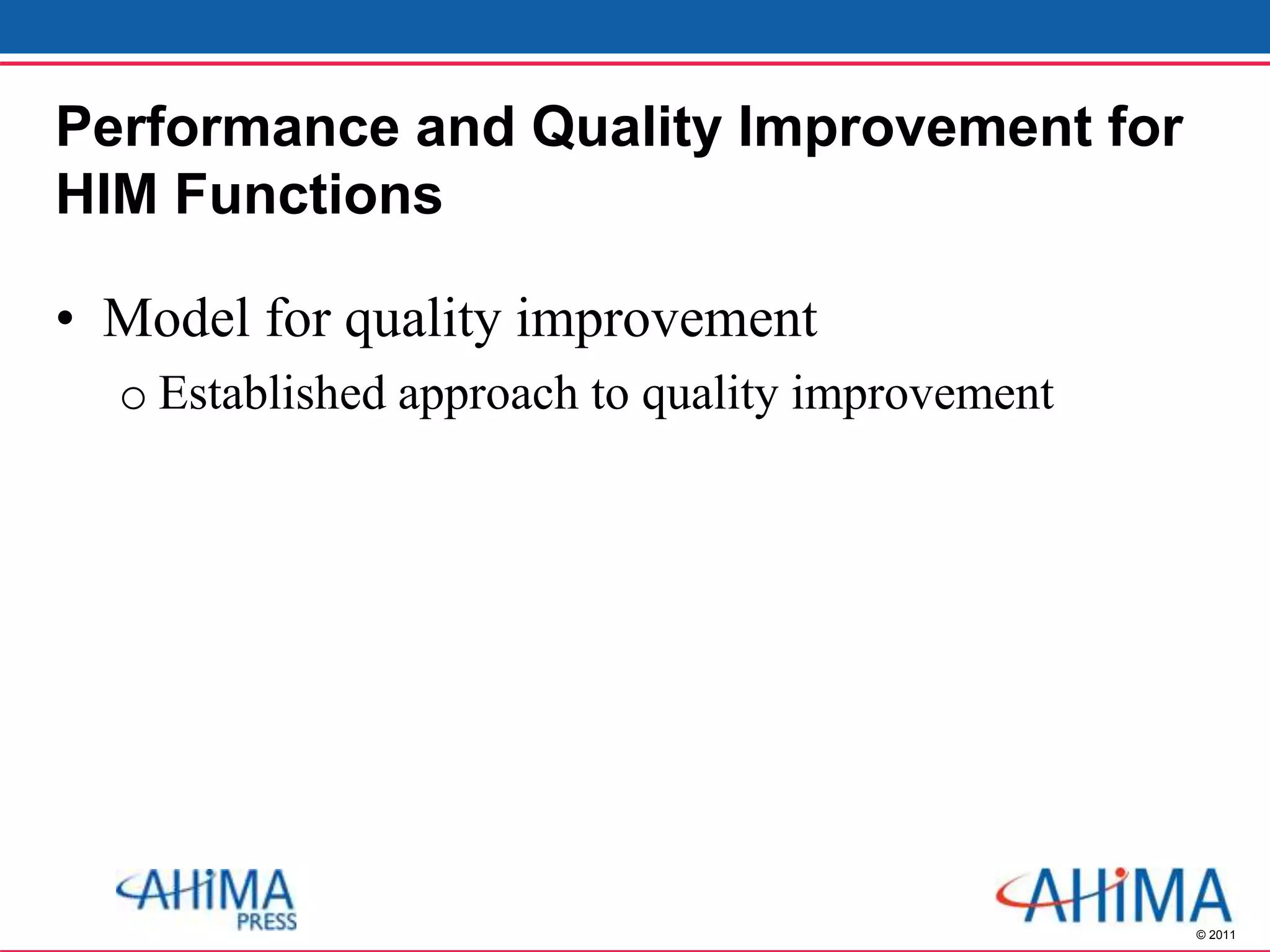 Performance and Quality Improvement for HIM Functions

• Model for quality improvement
  o Established approach to quality improvement

AHIMA PRESS

AHIMA

© 2011